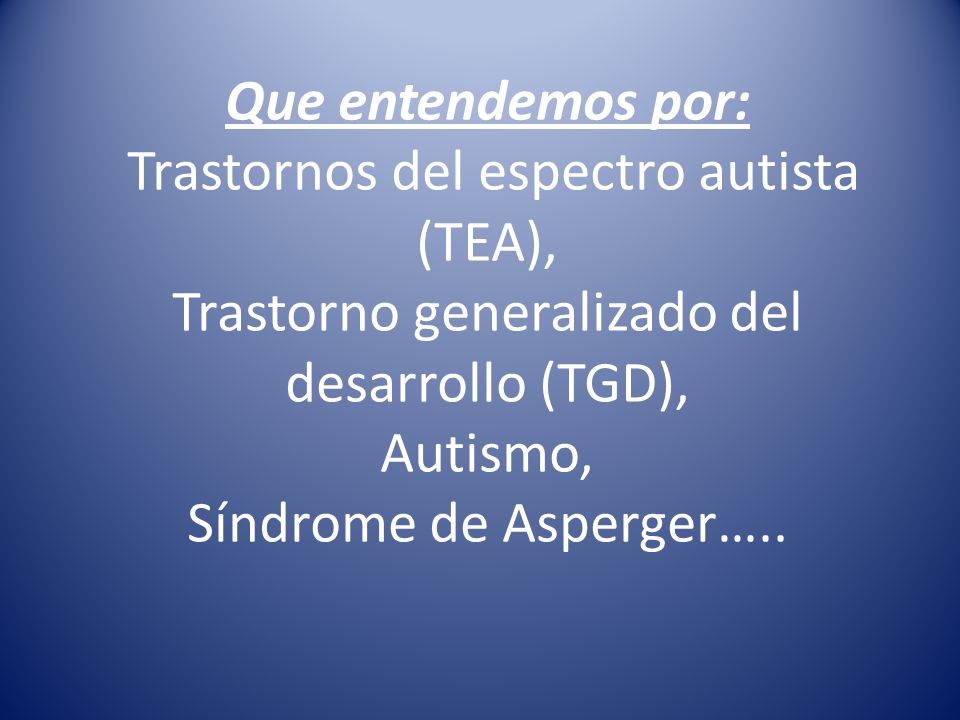 Que entendemos por:
Trastornos del espectro autista (TEA),
Trastorno generalizado del desarrollo (TGD),
Autismo,
Síndrome de Asperger…..